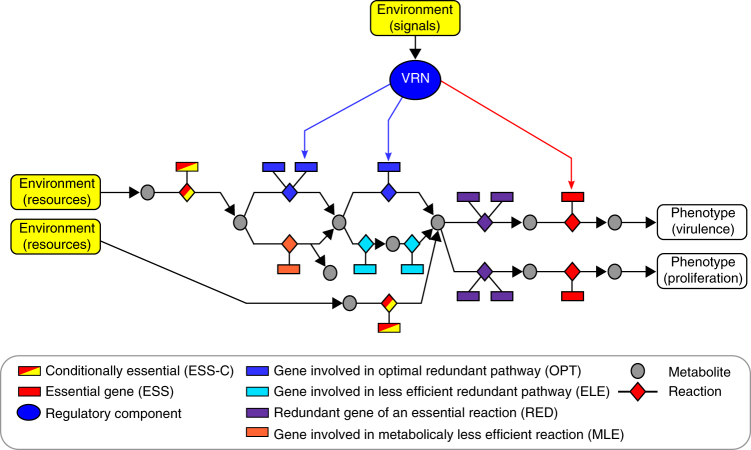 Environment (signals)

VRN

Environment (resources)

Environment (resources)

Phenotype (virulence)

Phenotype (proliferation)

Conditionally essential (ESS-C)
Essential gene (ESS)
Regulatory component
Gene involved in optimal redundant pathway (OPT)
Gene involved in less efficient redundant pathway (ELE)
Redundant gene of an essential reaction (RED)
Gene involved in metabolicaly less efficient reaction (MLE)
Metabolite
Reaction